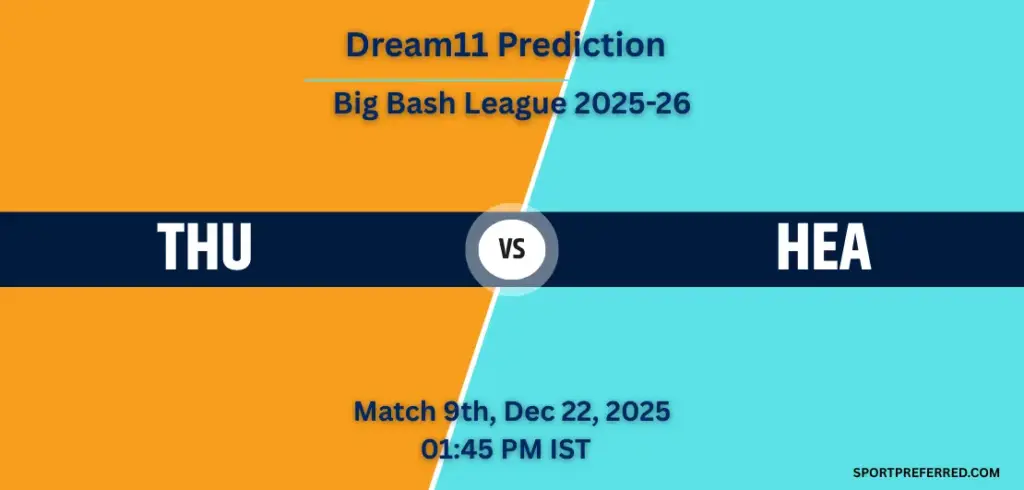 Dream11 Prediction

Big Bash League 2025-26

THU

VS

HEA

Match 9th, Dec 22, 2025
01:45 PM IST

SPORTPREFERRED.COM